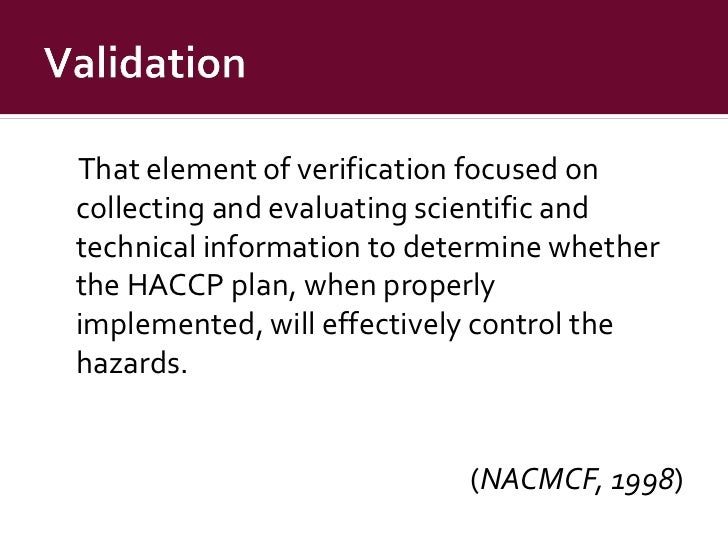 Validation

That element of verification focused on collecting and evaluating scientific and technical information to determine whether the HACCP plan, when properly implemented, will effectively control the hazards.

(NACMCF, 1998)